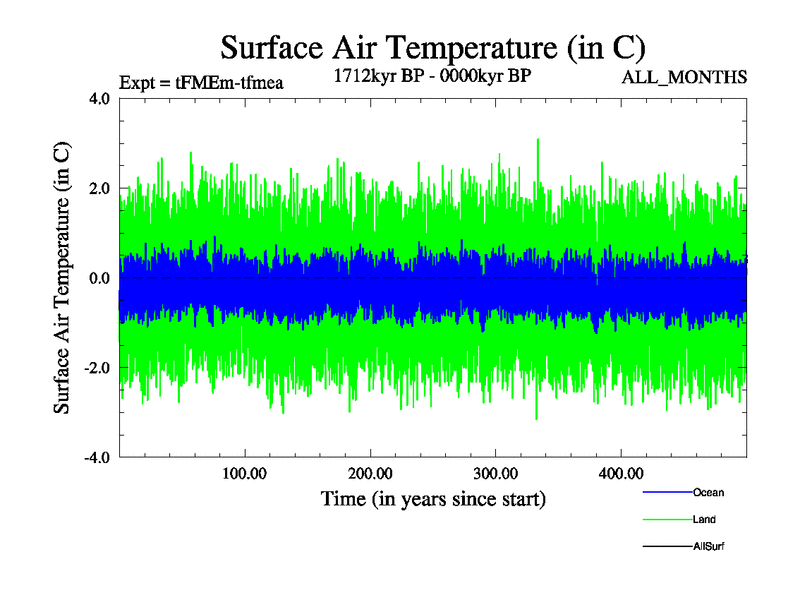 Surface Air Temperature (in C)

Expt = tFMEm-tfmea

1712kyr BP - 0000kyr BP

ALL_MONTHS

Surface Air Temperature (in C)

4.0

2.0

0.0

-2.0

-4.0

100.00

200.00

300.00

400.00

Time (in years since start)

Ocean

Land

AllSurf